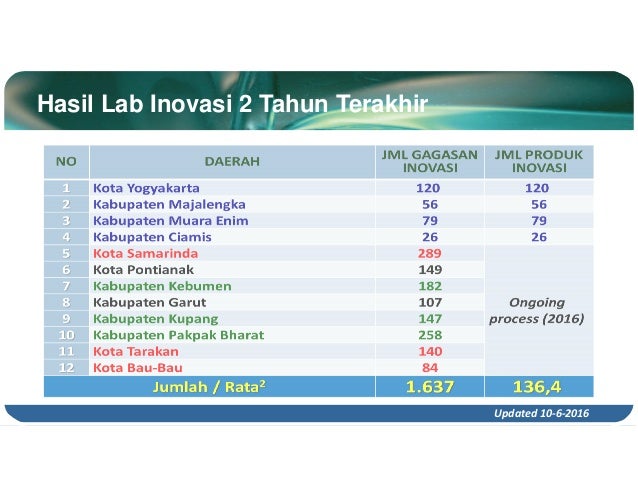 Hasil Lab Inovasi 2 Tahun Terakhir

| NO | DAERAH | JML GAGASAN INOVASI | JML PRODUK INOVASI |
|---|---|---|---|
| 1 | Kota Yogyakarta | 120 | 120 |
| 2 | Kabupaten Majalengka | 56 | 56 |
| 3 | Kabupaten Muara Enim | 79 | 79 |
| 4 | Kabupaten Ciamis | 26 | 26 |
| 5 | Kota Samarinda | 289 | Ongoing process (2016) |
| 6 | Kota Pontianak | 149 | |
| 7 | Kabupaten Kebumen | 182 | |
| 8 | Kabupaten Garut | 107 | |
| 9 | Kabupaten Kupang | 147 | |
| 10 | Kabupaten Pakpak Bharat | 258 | |
| 11 | Kota Tarakan | 140 | |
| 12 | Kota Bau-Bau | 84 | |
| | Jumlah / Rata$^2$ | 1.637 | 136,4 |

Updated 10-6-2016